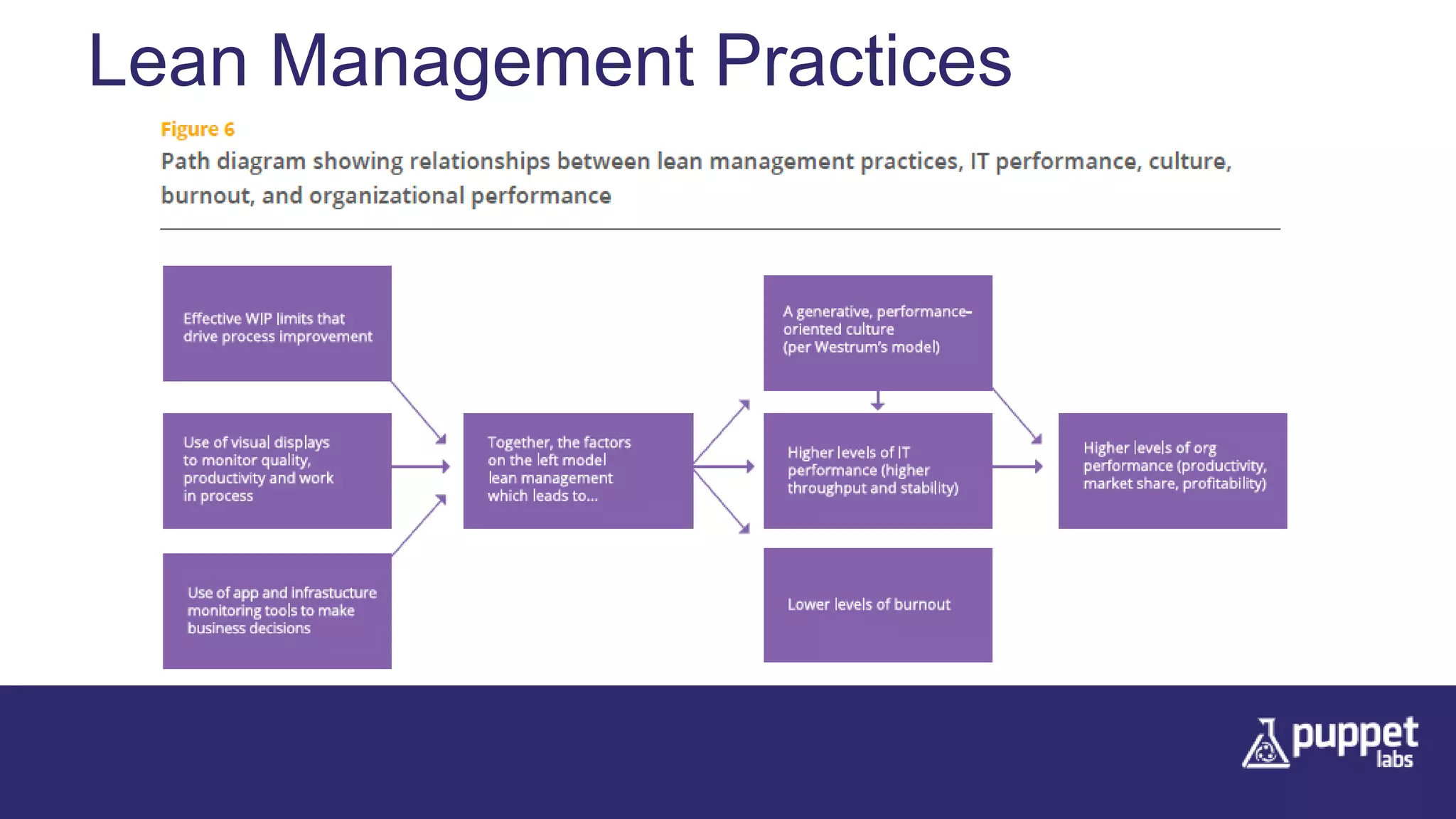 Lean Management Practices

Figure 6

Path diagram showing relationships between lean management practices, IT performance, culture, burnout, and organizational performance

Effective WIP limits that drive process improvement

Use of visual displays to monitor quality, productivity and work in process

Use of app and infrastucture monitoring tools to make business decisions

Together, the factors on the left model lean management which leads to...

A generative, performance-oriented culture (per Westrum's model)

Higher levels of IT performance (higher throughput and stability)

Lower levels of burnout

Higher levels of org performance (productivity, market share, profitability)

puppet labs